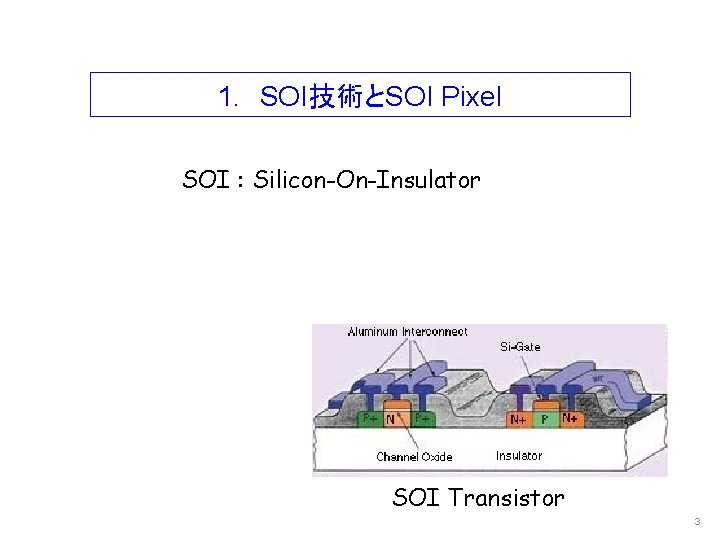 1. SOI技術とSOI Pixel

SOI : Silicon-On-Insulator

Aluminum Interconnect

Si-Gate

P+ N P+

N+ P N+

Channel Oxide

Insulator

SOI Transistor

3